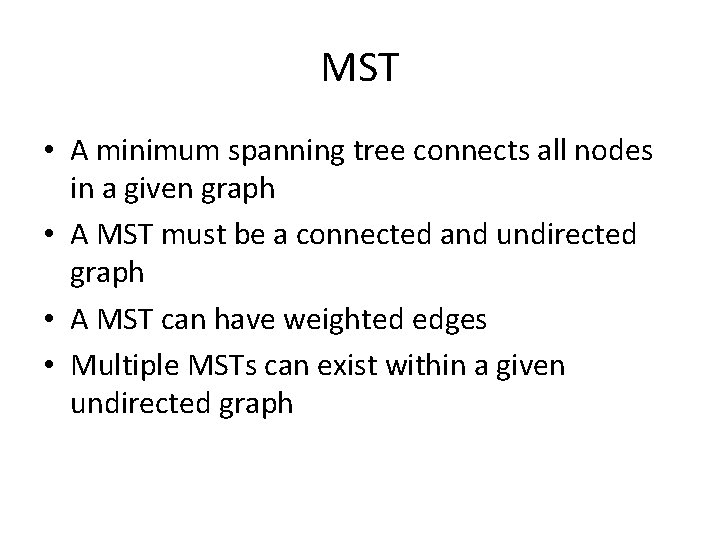 MST

• A minimum spanning tree connects all nodes in a given graph
• A MST must be a connected and undirected graph
• A MST can have weighted edges
• Multiple MSTs can exist within a given undirected graph